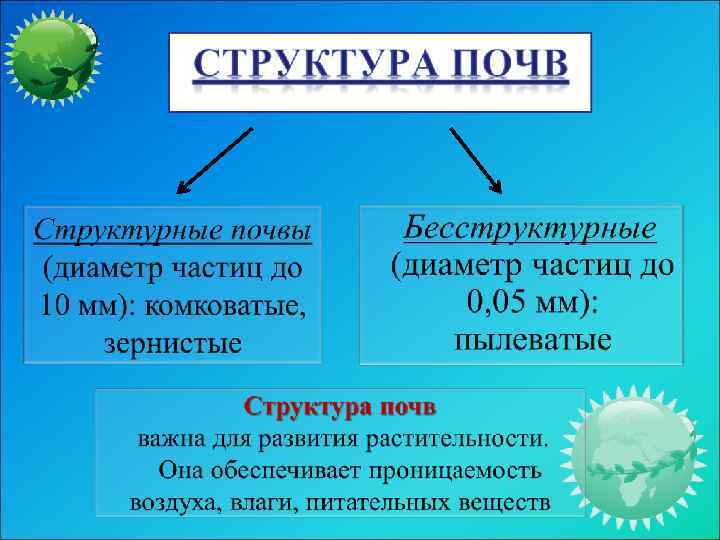 СТРУКТУРА ПОЧВ

Структурные почвы (диаметр частиц до 10 мм): комковатые, зернистые

Бесструктурные (диаметр частиц до 0,05 мм): пылеватые

Структура почв важна для развития растительности. Она обеспечивает проницаемость воздуха, влаги, питательных веществ